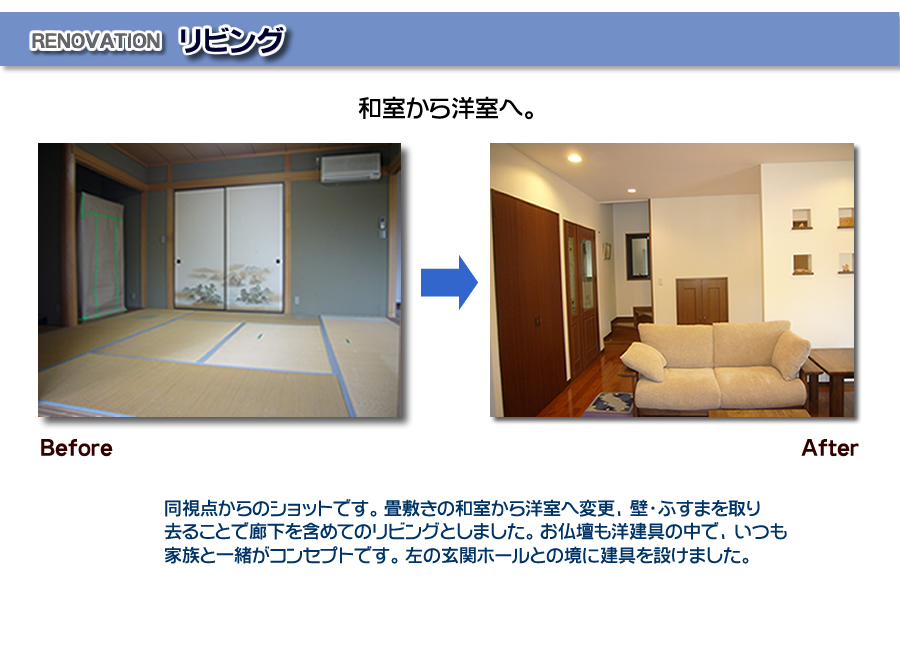 RENOVATION リビング

和室から洋室へ。

Before

After

同視点からのショットです。畳敷きの和室から洋室へ変更，壁・ふすまを取り去ることで廊下を含めてのリビングとしました。お仏壇も洋建具の中で，いつも家族と一緒がコンセプトです。左の玄関ホールとの境に建具を設けました。